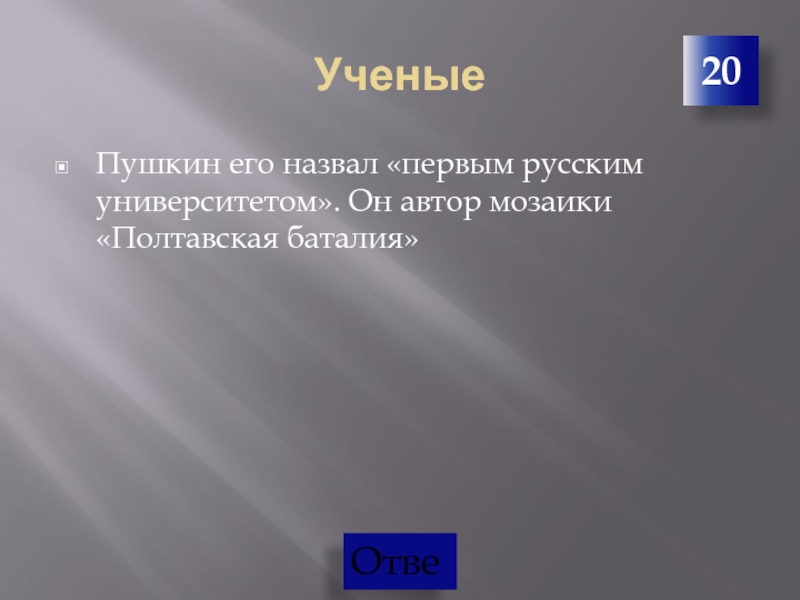 Ученые

20

Пушкин его назвал «первым русским университетом». Он автор мозаики «Полтавская баталия»

Отве